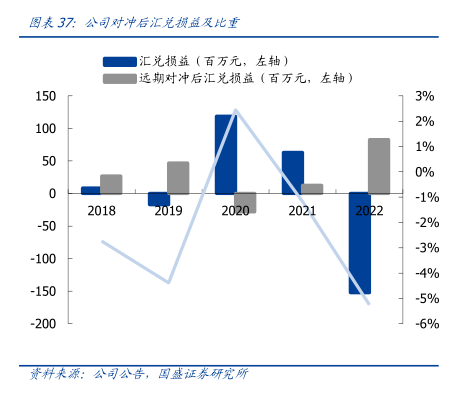 图表 37: 公司对冲后汇兑损益及比重

汇兑损益（百万元，左轴）
远期对冲后汇兑损益（百万元，左轴）

150
100
50
0
-50
-100
-150
-200

3%
2%
1%
0%
-1%
-2%
-3%
-4%
-5%
-6%

2018
2019
2020
2021
2022

资料来源：公司公告，国盛证券研究所